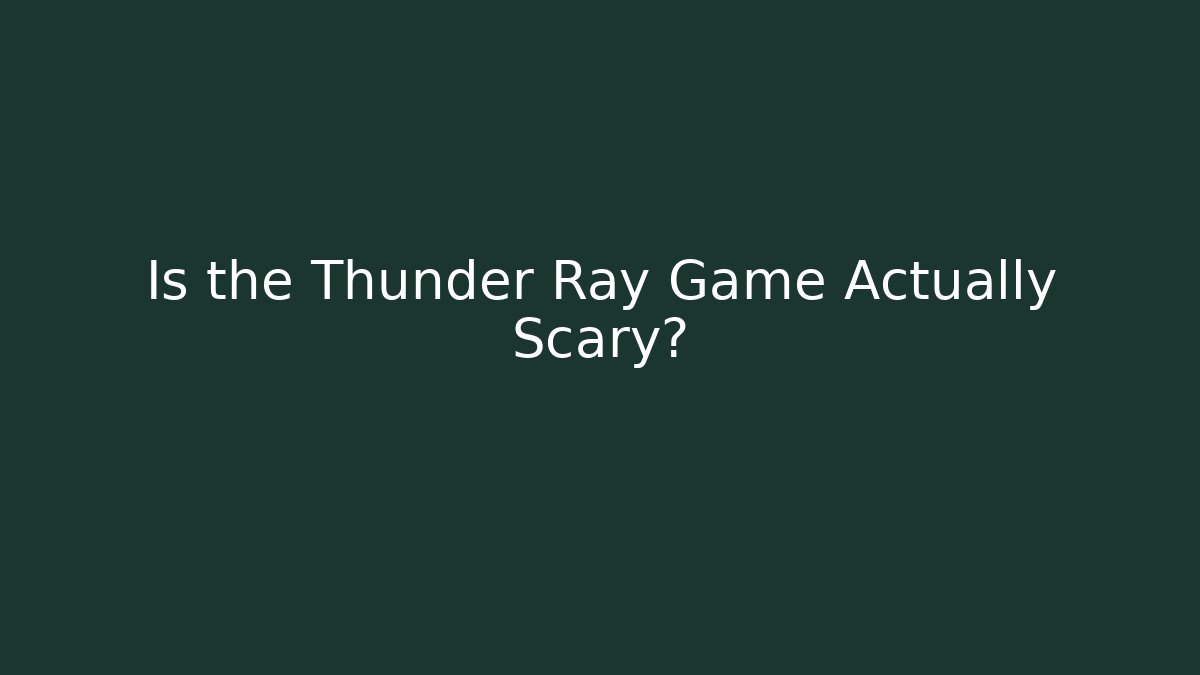 Is the Thunder Ray Game Actually Scary?